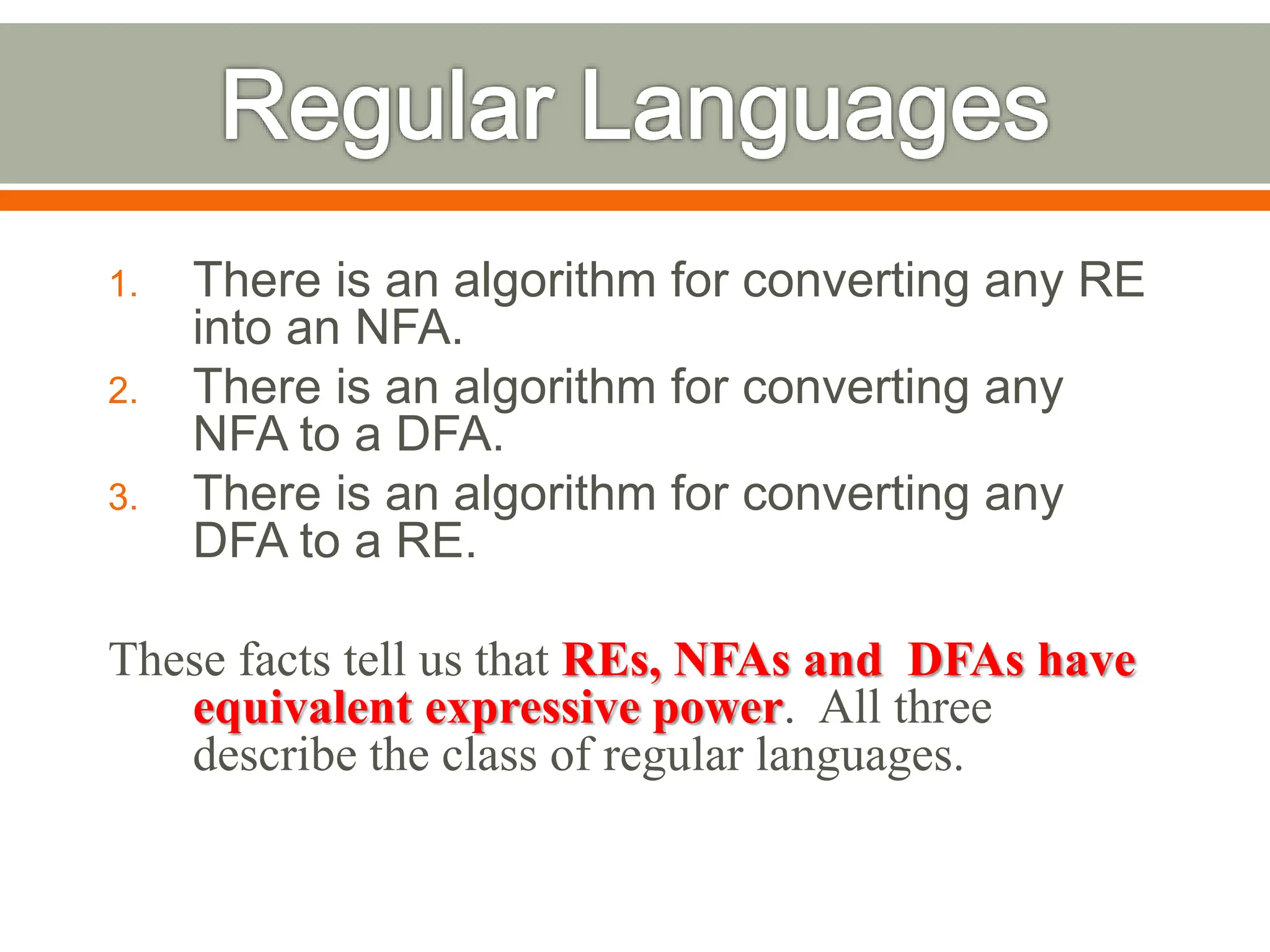 Regular Languages

1. There is an algorithm for converting any RE into an NFA.
2. There is an algorithm for converting any NFA to a DFA.
3. There is an algorithm for converting any DFA to a RE.

These facts tell us that REs, NFAs and DFAs have equivalent expressive power. All three describe the class of regular languages.